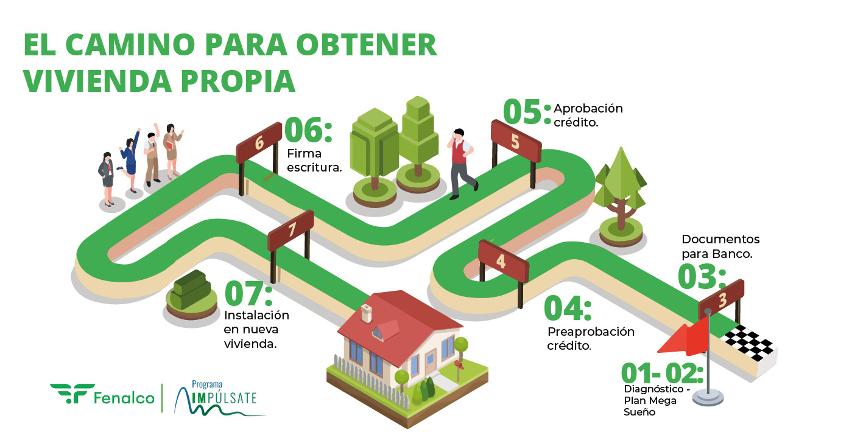 EL CAMINO PARA OBTENER VIVIENDA PROPIA

6

06: Firma escritura.

5

05: Aprobación crédito.

7

07: Instalación en nueva vivienda.

4

04: Preaprobación crédito.

Documentos para Banco.

03:

3

01- 02: Diagnóstico - Plan Mega Sueño

Fenalco

Programa IMPÚLSATE